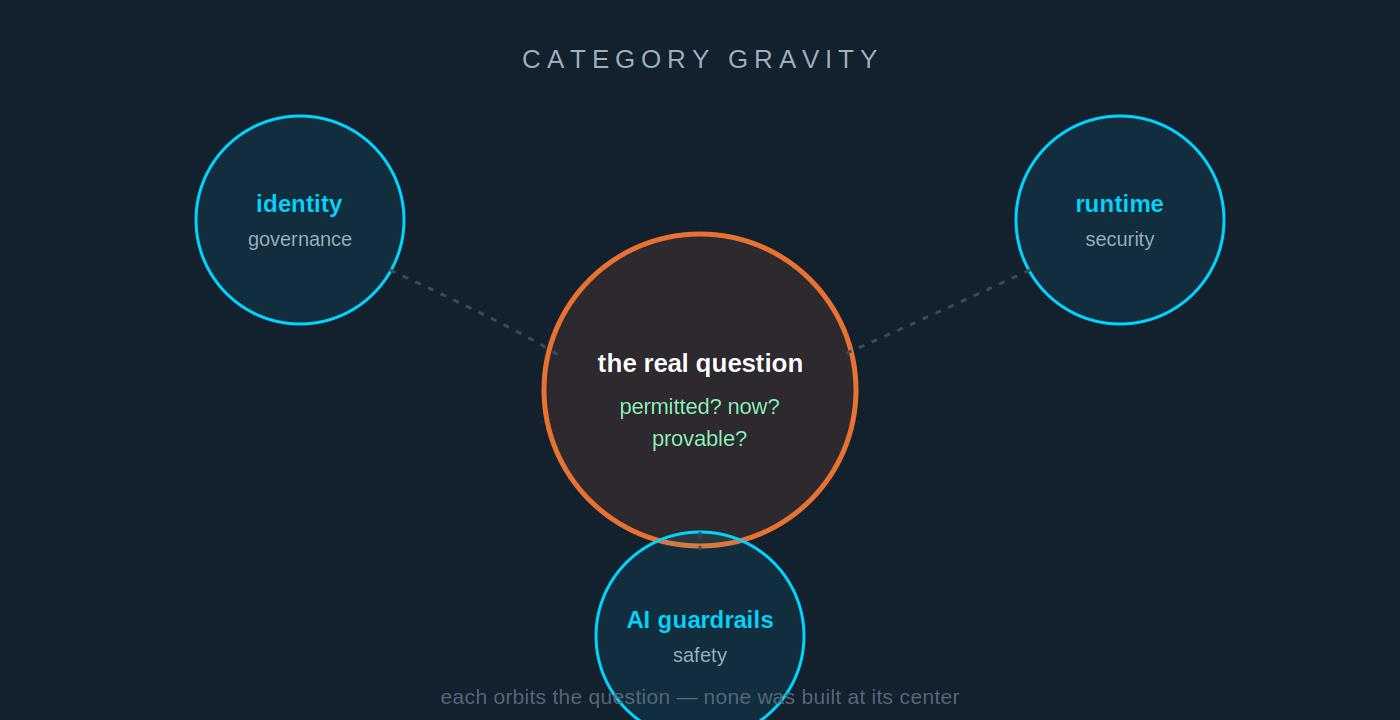 CATEGORY GRAVITY

identity
governance

runtime
security

the real question
permitted? now?
provable?

AI guardrails
safety

each orbits the question — none was built at its center